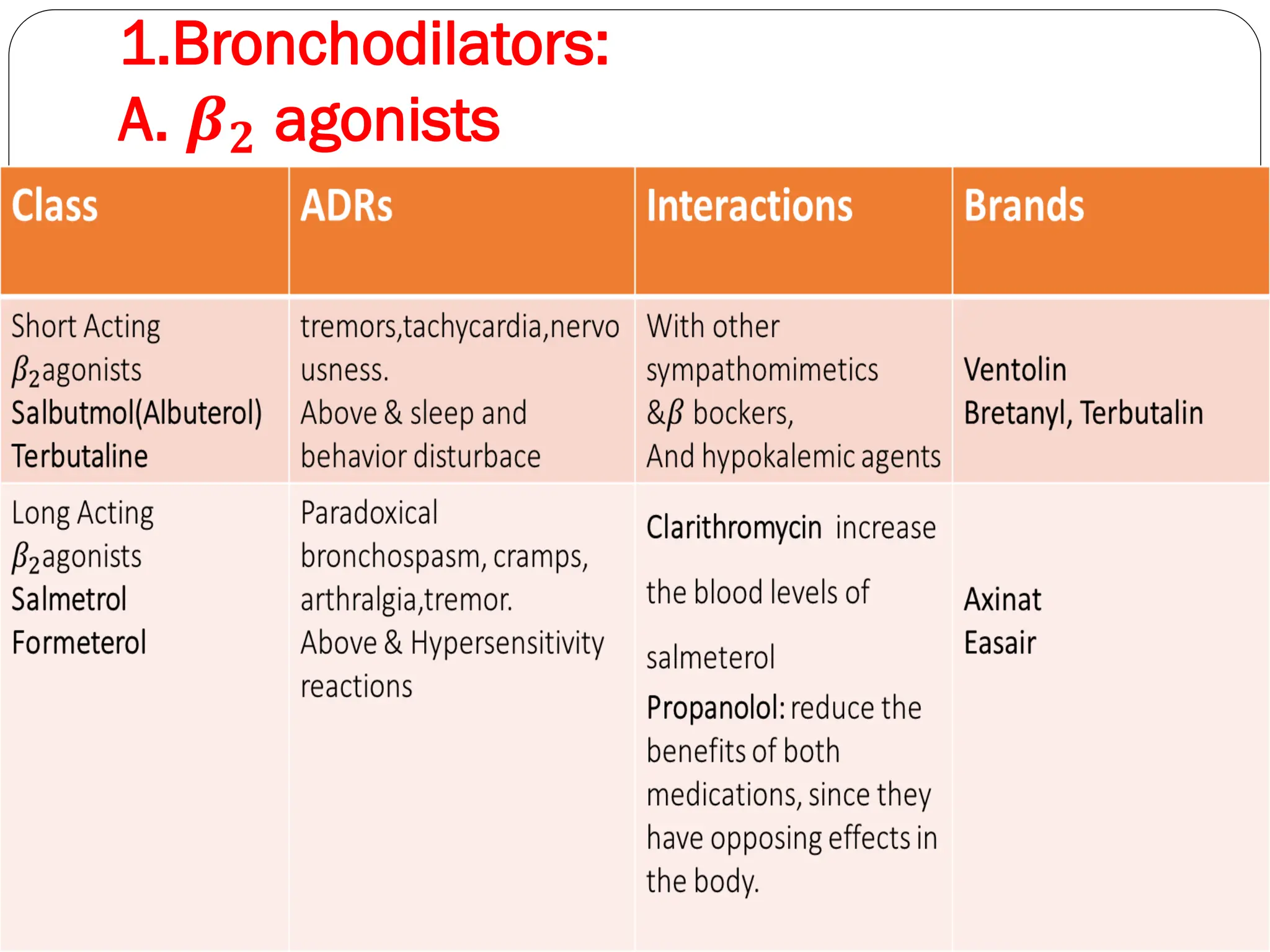 1.Bronchodilators:
A. $\beta_2$ agonists

| Class | ADRs | Interactions | Brands |
|---|---|---|---|
| Short Acting $\beta_2$agonists Salbutmol(Albuterol) Terbutaline | tremors,tachycardia,nervousness. Above & sleep and behavior disturbace | With other sympathomimetics &$\beta$ bockers, And hypokalemic agents | Ventolin Bretanyl, Terbutalin |
| Long Acting $\beta_2$agonists Salmetrol Formeterol | Paradoxical bronchospasm, cramps, arthralgia,tremor. Above & Hypersensitivity reactions | Clarithromycin increase the blood levels of salmeterol Propanolol: reduce the benefits of both medications, since they have opposing effects in the body. | Axinat Easair |